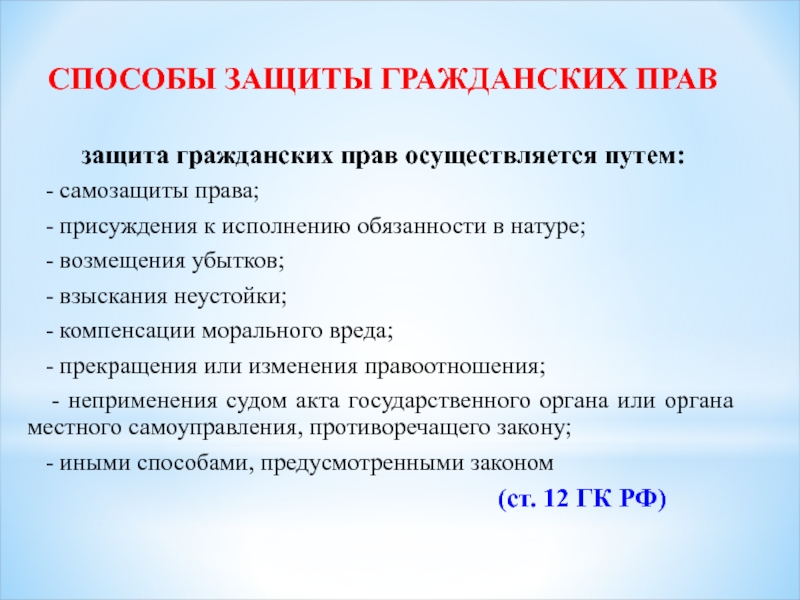 СПОСОБЫ ЗАЩИТЫ ГРАЖДАНСКИХ ПРАВ

защита гражданских прав осуществляется путем:

- самозащиты права;

- присуждения к исполнению обязанности в натуре;

- возмещения убытков;

- взыскания неустойки;

- компенсации морального вреда;

- прекращения или изменения правоотношения;

- неприменения судом акта государственного органа или органа местного самоуправления, противоречащего закону;

- иными способами, предусмотренными законом

(ст. 12 ГК РФ)